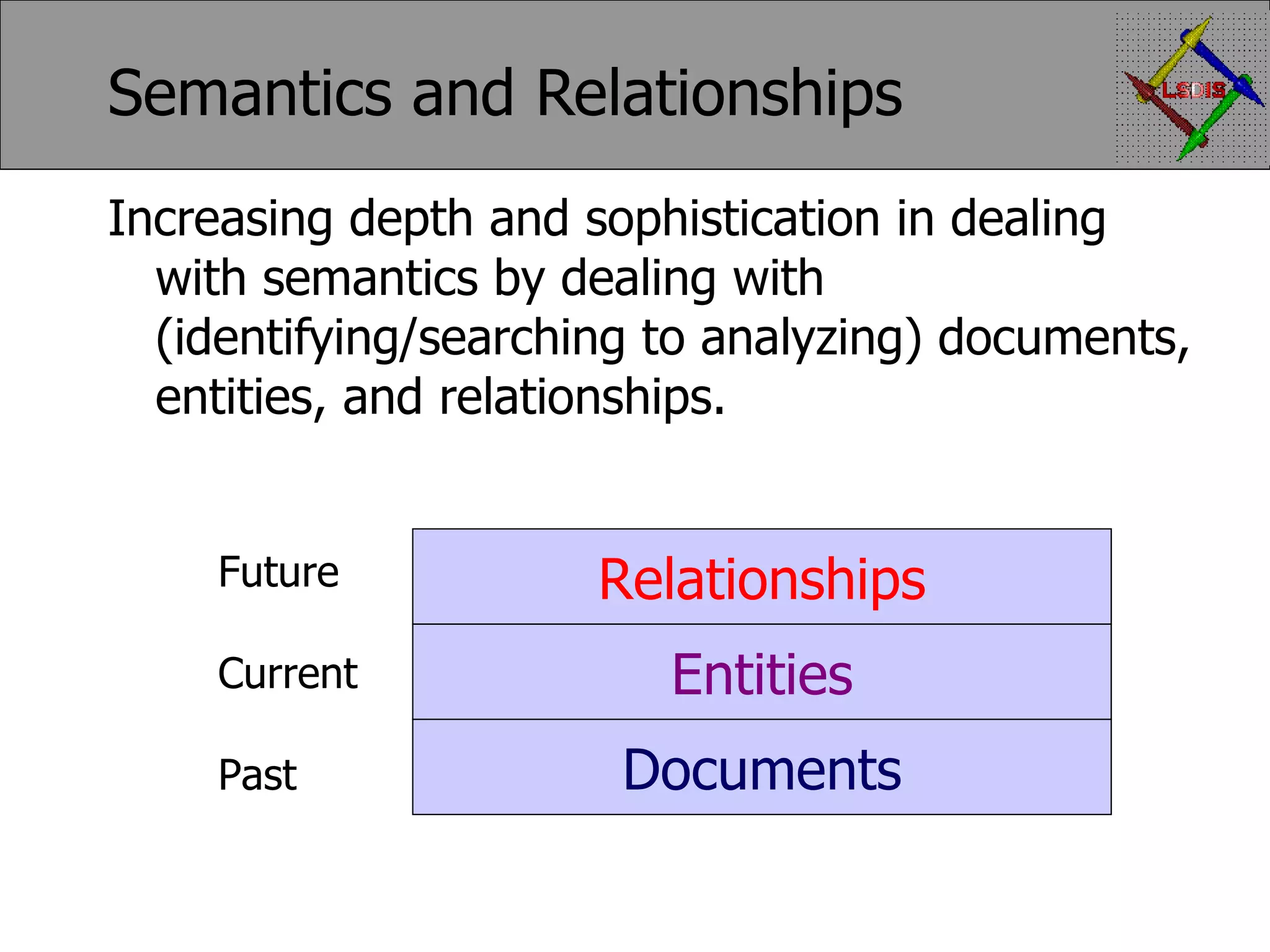 Semantics and Relationships

LSDIS

Increasing depth and sophistication in dealing with semantics by dealing with (identifying/searching to analyzing) documents, entities, and relationships.

| Future | Relationships |
|---|---|
| Current | Entities |
| Past | Documents |